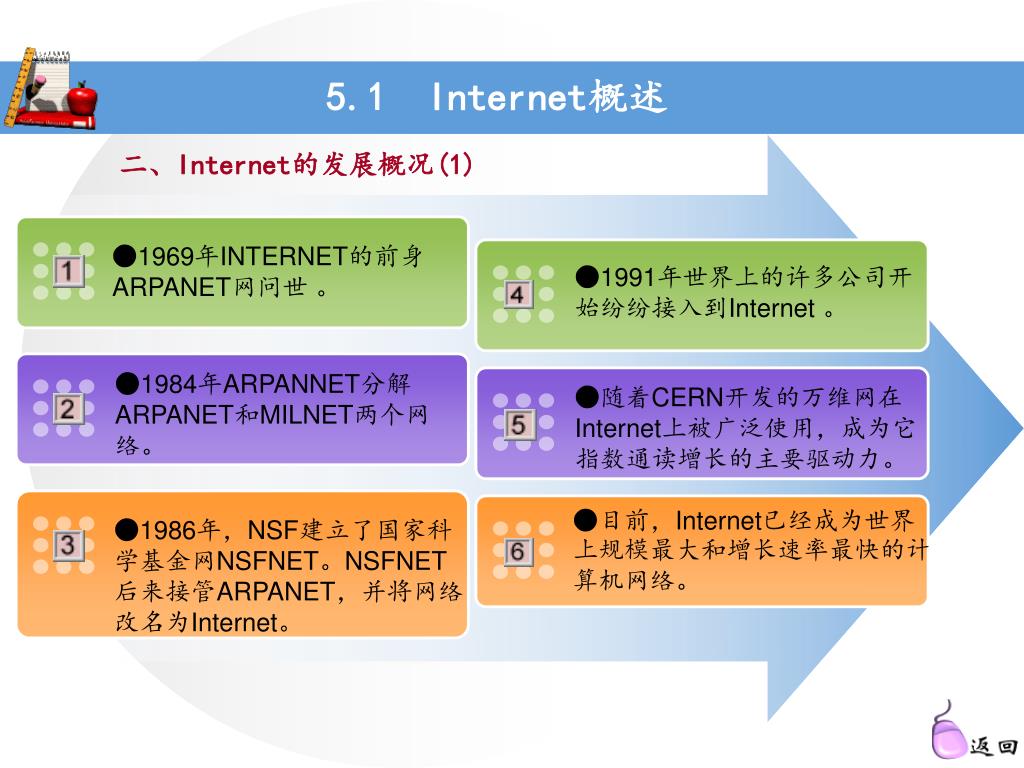 5.1　Internet概述

二、Internet的发展概况(1)

1

●1969年INTERNET的前身ARPANET网问世 。

2

●1984年ARPANNET分解ARPANET和MILNET两个网络。

3

●1986年，NSF建立了国家科学基金网NSFNET。NSFNET后来接管ARPANET，并将网络改名为Internet。

4

●1991年世界上的许多公司开始纷纷接入到Internet 。

5

●随着CERN开发的万维网在Internet上被广泛使用，成为它指数通读增长的主要驱动力。

6

●目前，Internet已经成为世界上规模最大和增长速率最快的计算机网络。

返回